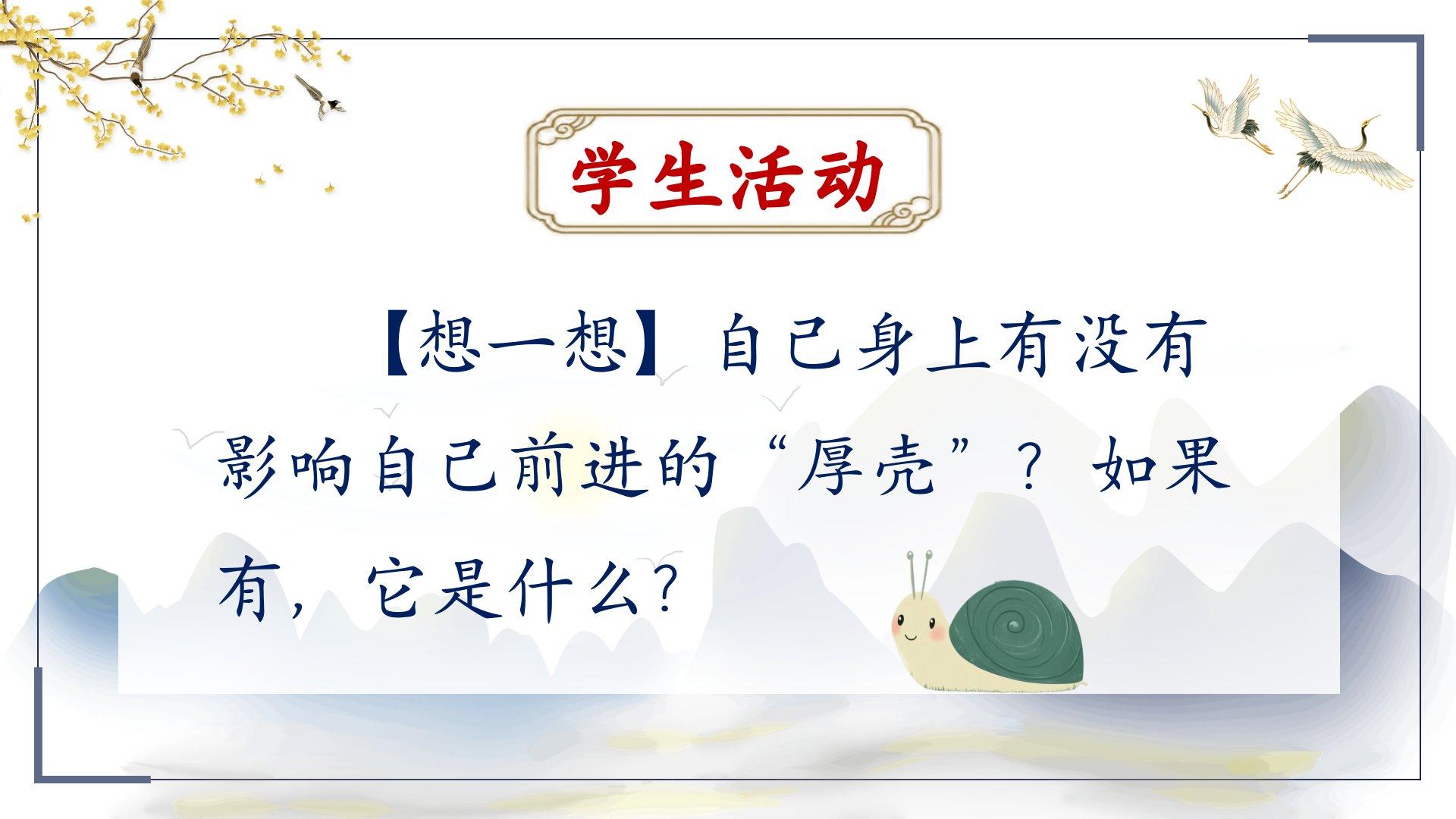 学生活动

【想一想】自己身上有没有影响自己前进的“厚壳”？如果有，它是什么?